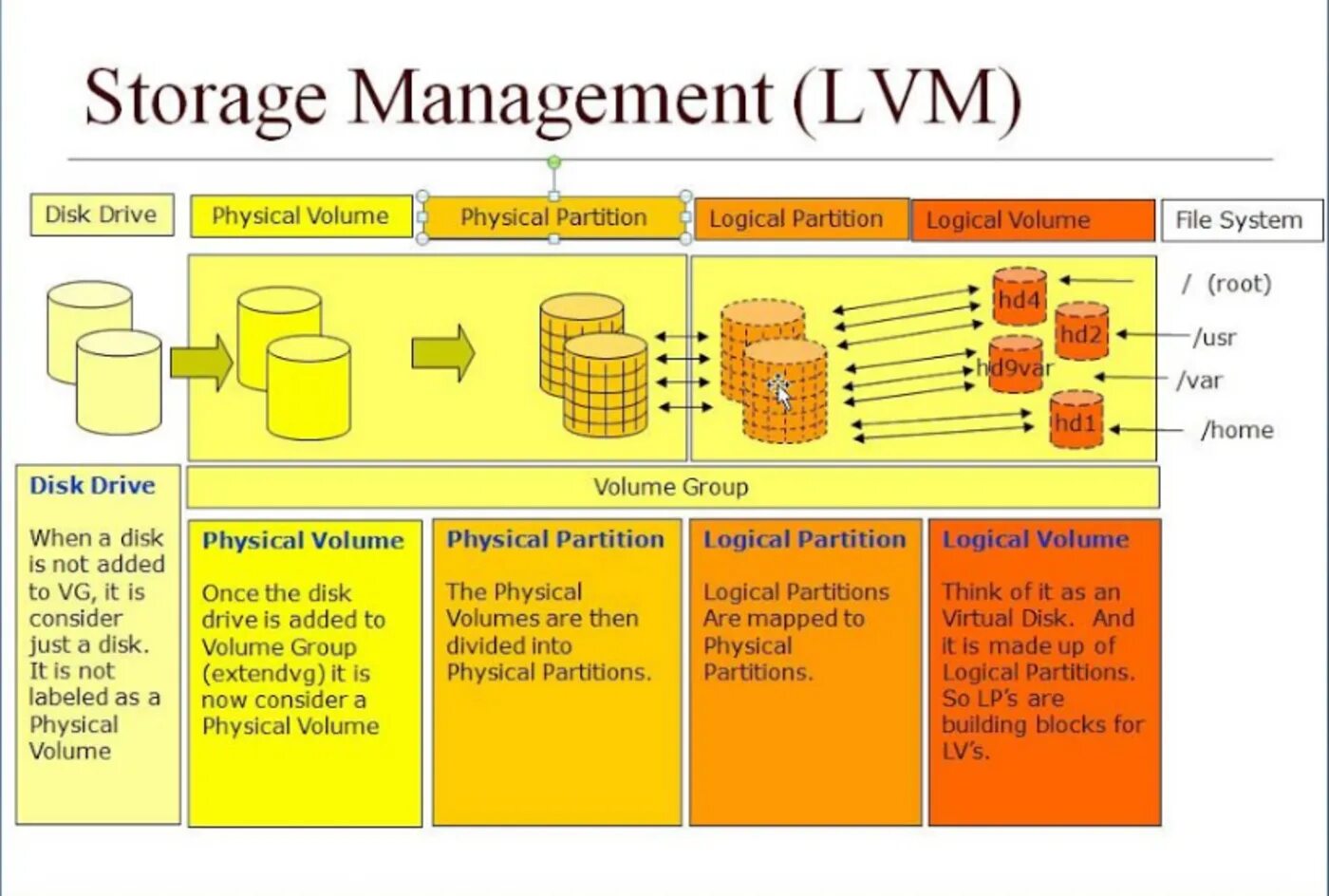 Storage Management (LVM)

Disk Drive

Physical Volume

Physical Partition

Logical Partition

Logical Volume

File System

hd4

hd2

hd9var

hd1

/ (root)

/usr

/var

/home

Volume Group

Disk Drive

When a disk is not added to VG, it is consider just a disk. It is not labeled as a Physical Volume

Physical Volume

Once the disk drive is added to Volume Group (extendvg) it is now consider a Physical Volume

Physical Partition

The Physical Volumes are then divided into Physical Partitions.

Logical Partition

Logical Partitions Are mapped to Physical Partitions.

Logical Volume

Think of it as an Virtual Disk. And it is made up of Logical Partitions. So LP's are building blocks for LV's.